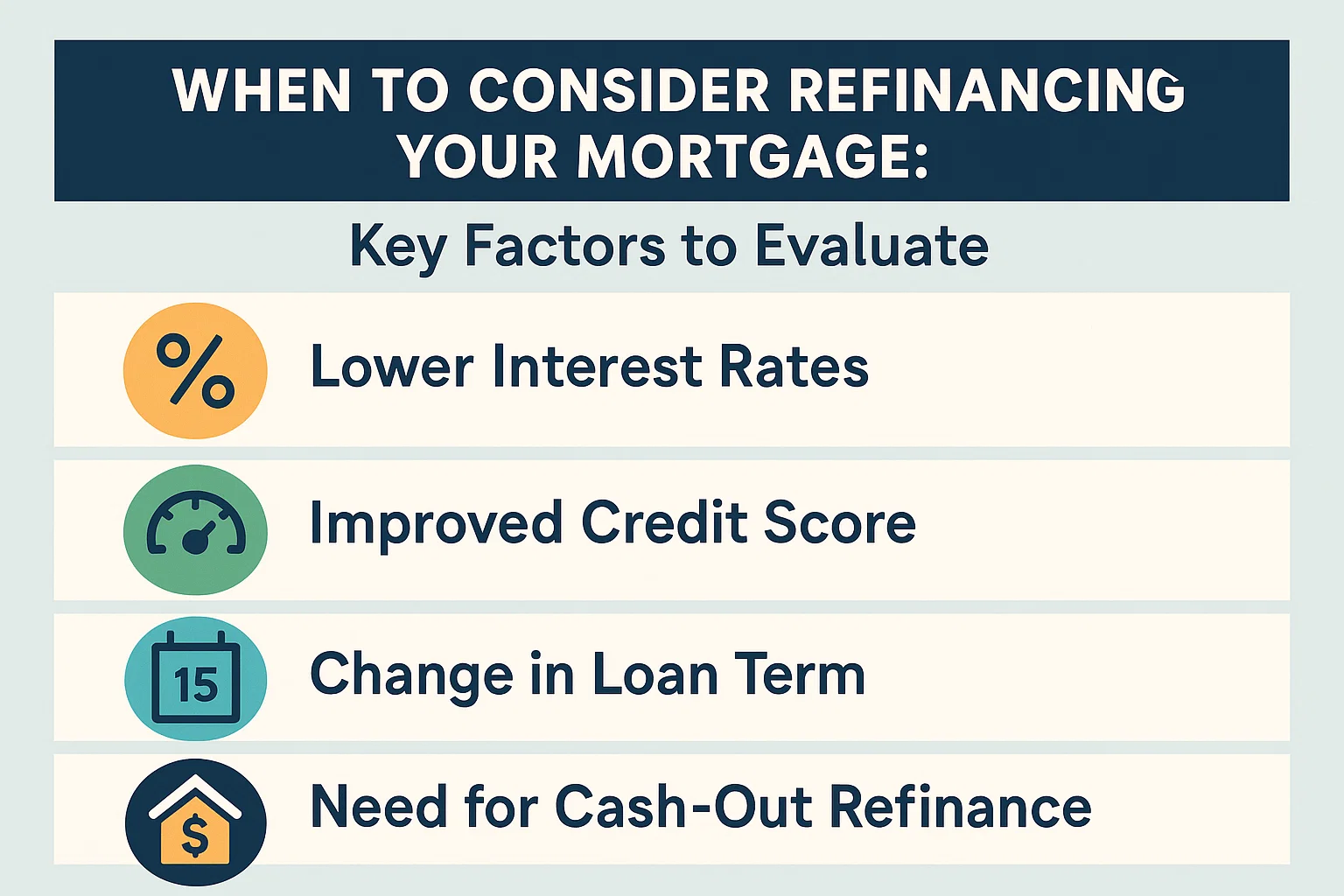 WHEN TO CONSIDER REFINANCING YOUR MORTGAGE:

Key Factors to Evaluate

%

Lower Interest Rates

Improved Credit Score

15

Change in Loan Term

$

Need for Cash-Out Refinance